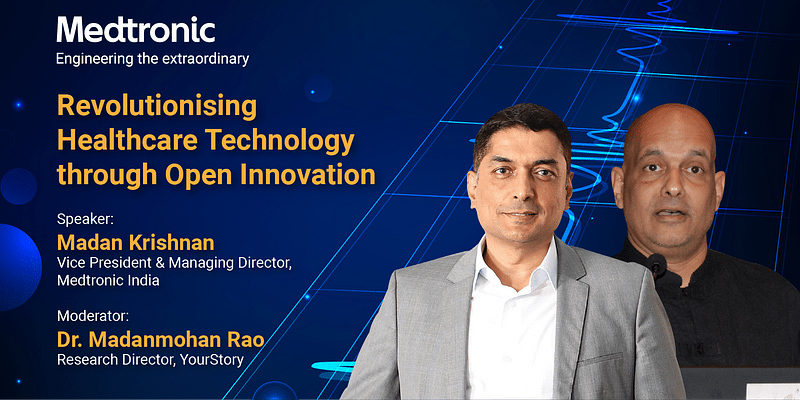 Medtronic
Engineering the extraordinary

Revolutionising Healthcare Technology through Open Innovation

Speaker:
Madan Krishnan
Vice President & Managing Director, Medtronic India

Moderator:
Dr. Madanmohan Rao
Research Director, YourStory